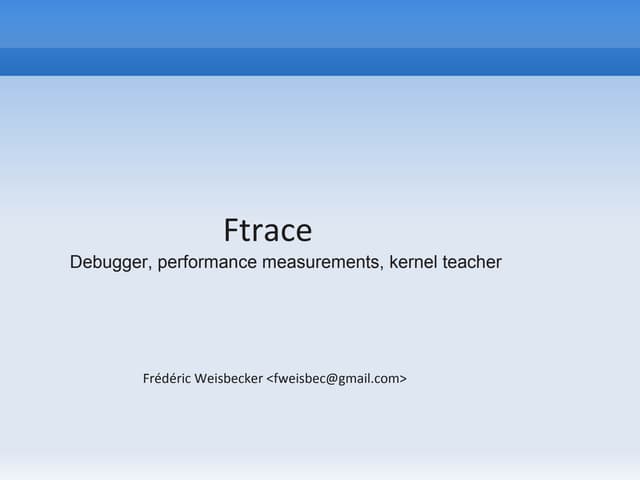 Ftrace
Debugger, performance measurements, kernel teacher

Frédéric Weisbecker <fweisbec@gmail.com>